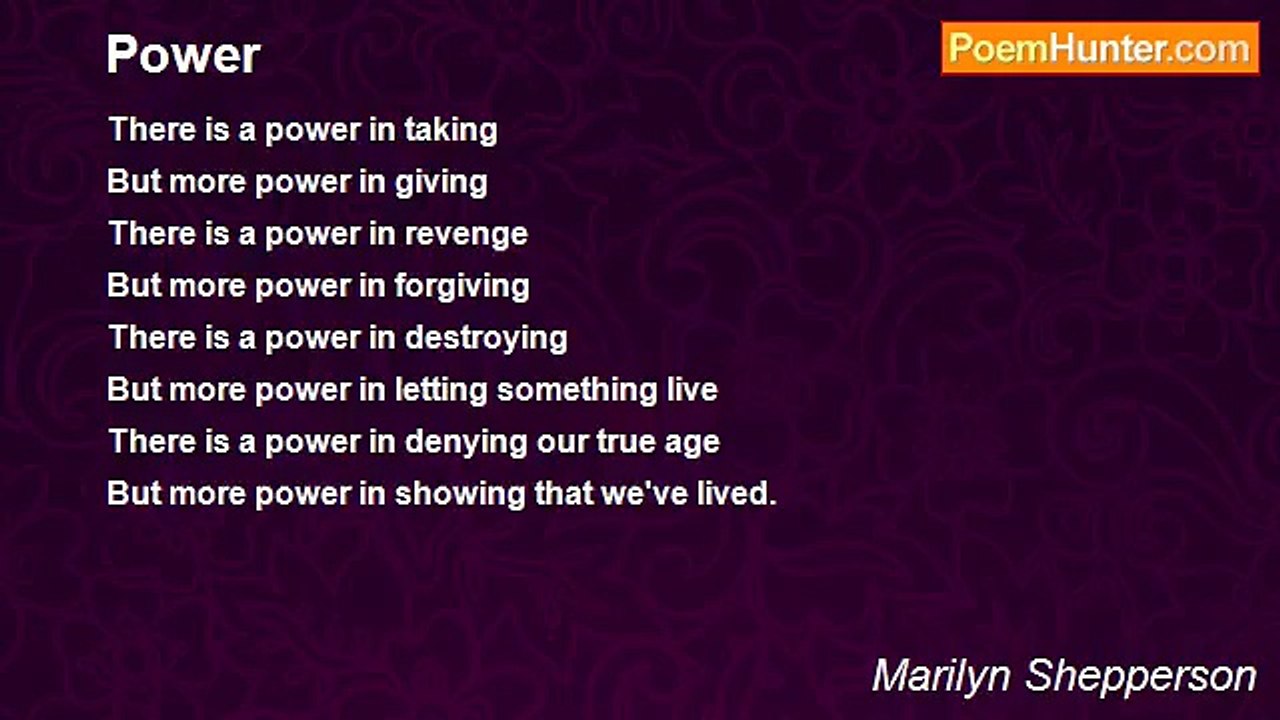 Power

PoemHunter.com

There is a power in taking
But more power in giving
There is a power in revenge
But more power in forgiving
There is a power in destroying
But more power in letting something live
There is a power in denying our true age
But more power in showing that we've lived.

Marilyn Shepperson